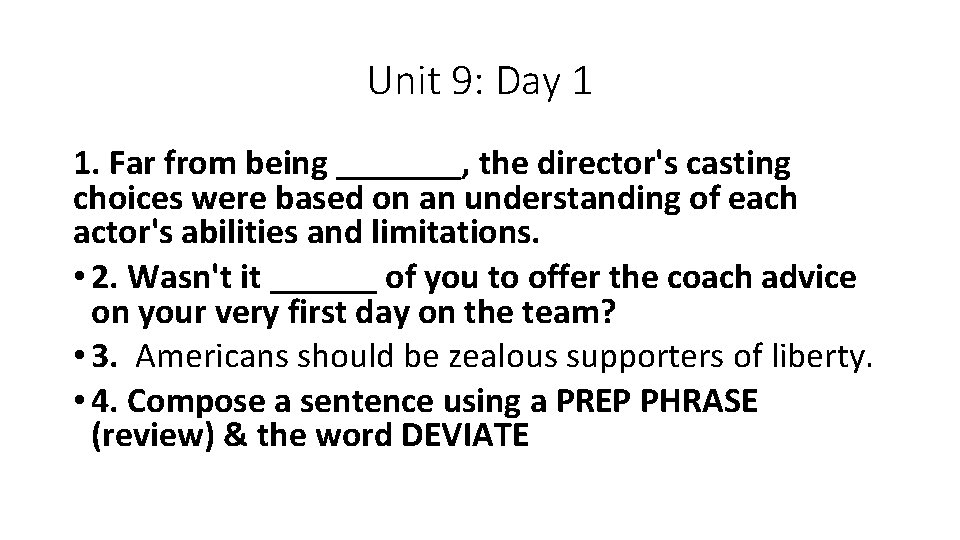 Unit 9: Day 1

1. Far from being _______, the director's casting choices were based on an understanding of each actor's abilities and limitations.

• 2. Wasn't it ______ of you to offer the coach advice on your very first day on the team?

• 3. Americans should be zealous supporters of liberty.

• 4. Compose a sentence using a PREP PHRASE (review) & the word DEVIATE